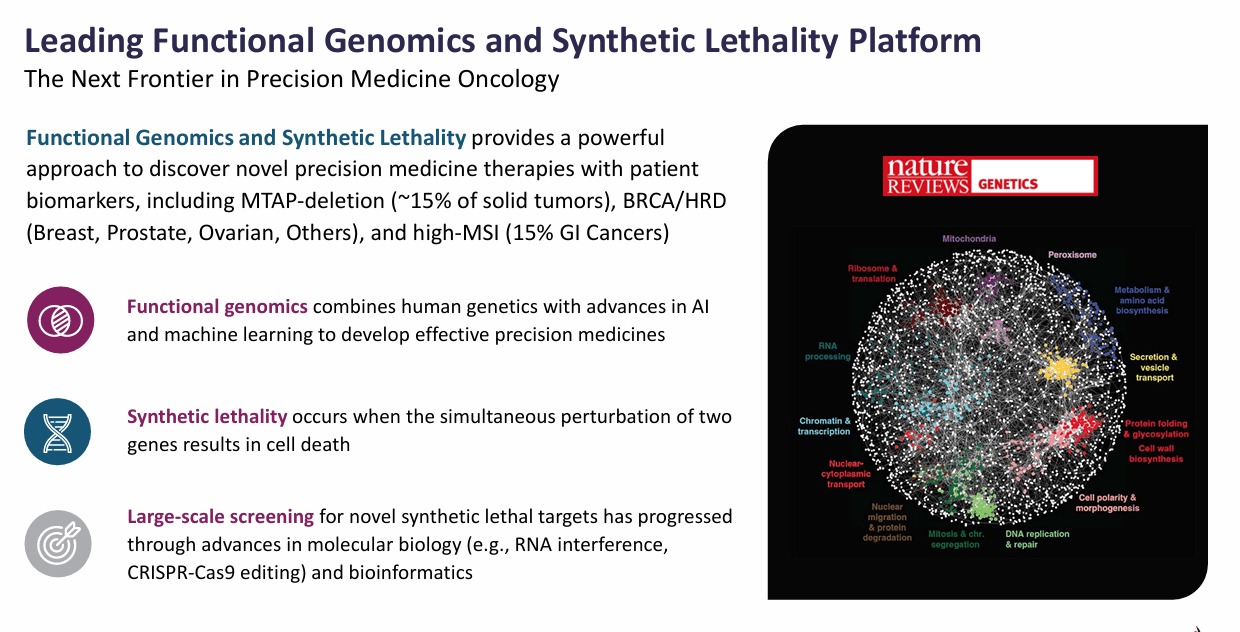 Leading Functional Genomics and Synthetic Lethality Platform
The Next Frontier in Precision Medicine Oncology

Functional Genomics and Synthetic Lethality provides a powerful approach to discover novel precision medicine therapies with patient biomarkers, including MTAP-deletion (~15% of solid tumors), BRCA/HRD (Breast, Prostate, Ovarian, Others), and high-MSI (15% GI Cancers)

Functional genomics combines human genetics with advances in AI and machine learning to develop effective precision medicines

Synthetic lethality occurs when the simultaneous perturbation of two genes results in cell death

Large-scale screening for novel synthetic lethal targets has progressed through advances in molecular biology (e.g., RNA interference, CRISPR-Cas9 editing) and bioinformatics

nature REVIEWS GENETICS

Mitochondria
Peroxisome
Ribosome & translation
Metabolism & amino acid biosynthesis
RNA processing
Secretion & vesicle transport
Chromatin & transcription
Protein folding & glycosylation
Cell wall biosynthesis
Nuclear-cytoplasmic transport
Cell polarity & morphogenesis
Nuclear migration & protein degradation
Mitosis & chr. segregation
DNA replication & repair